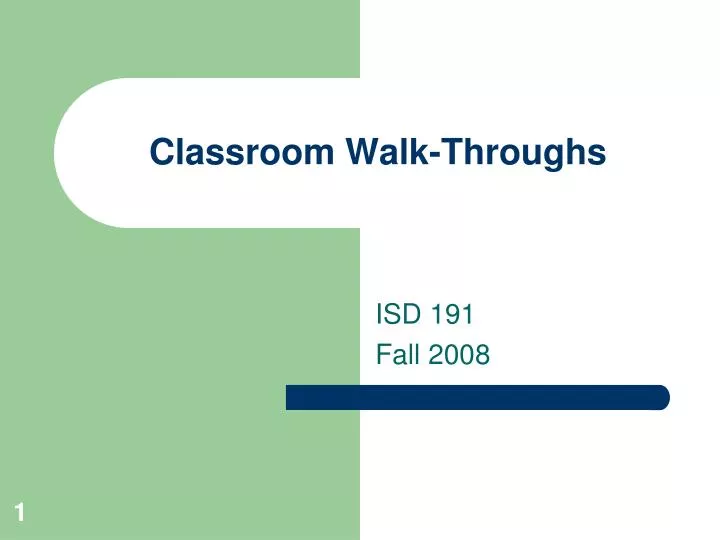 Classroom Walk-Throughs

ISD 191
Fall 2008

1